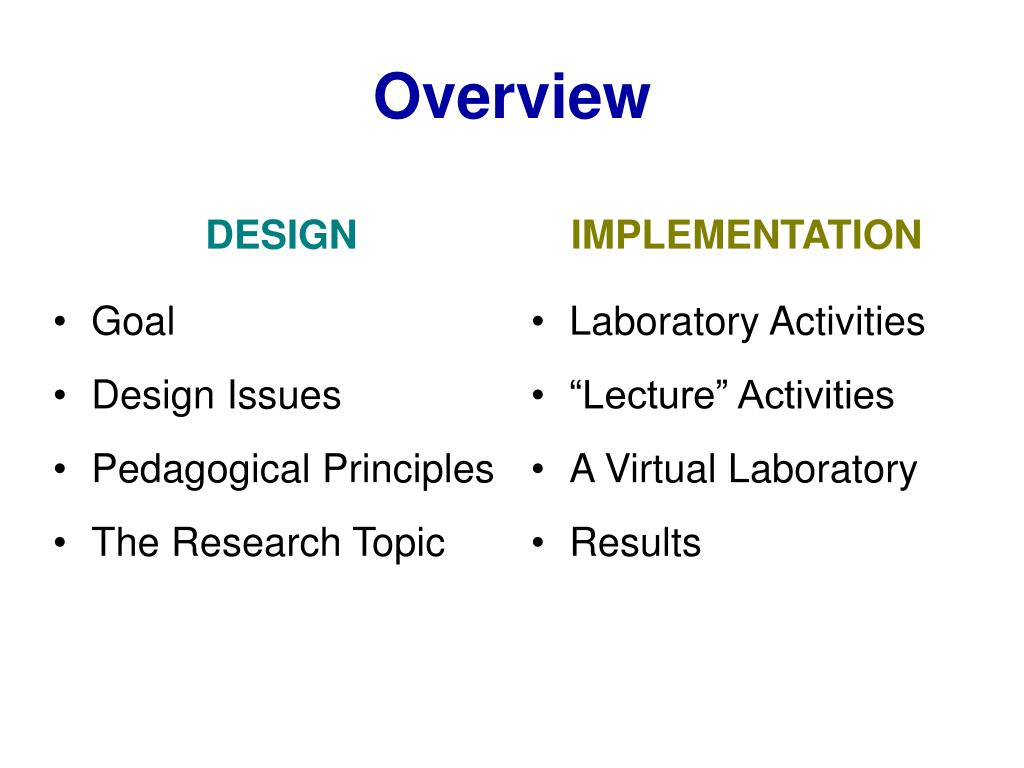 Overview

DESIGN

• Goal
• Design Issues
• Pedagogical Principles
• The Research Topic

IMPLEMENTATION

• Laboratory Activities
• “Lecture” Activities
• A Virtual Laboratory
• Results